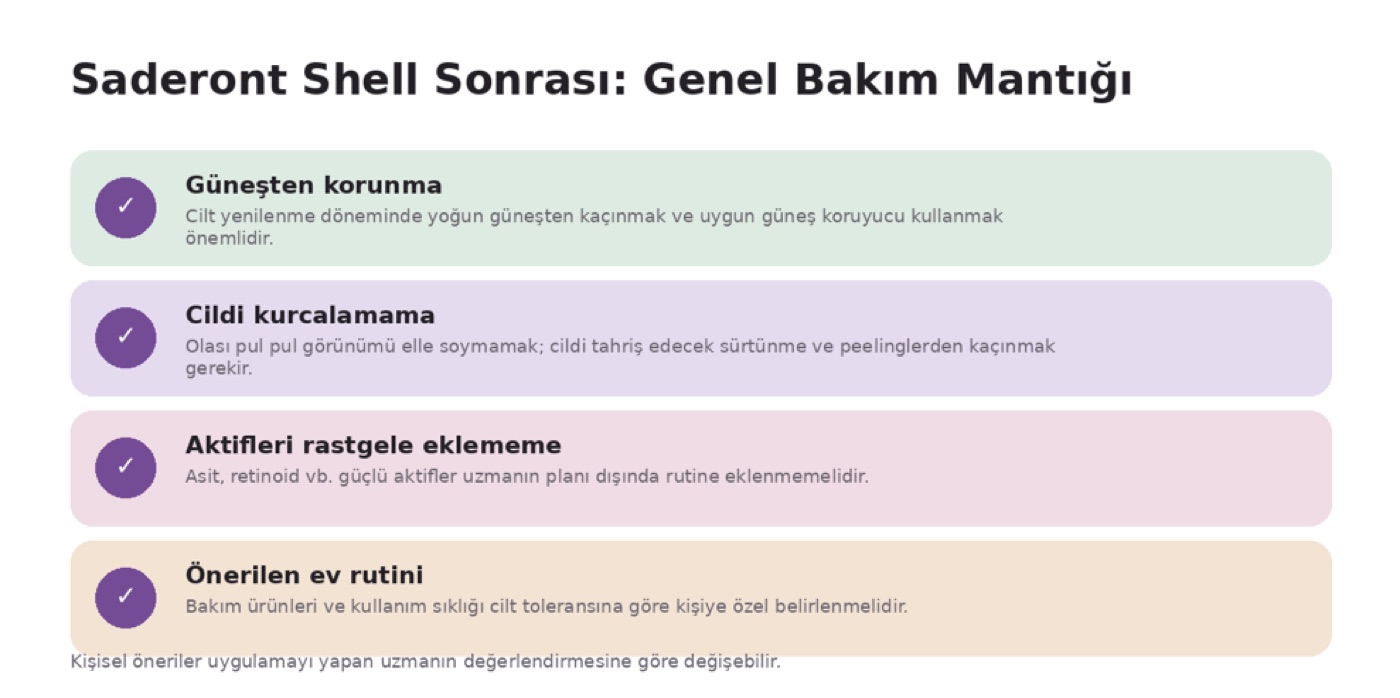 Saderont Shell Sonrası: Genel Bakım Mantığı

✓

Güneşten korunma
Cilt yenilenme döneminde yoğun güneşten kaçınmak ve uygun güneş koruyucu kullanmak önemlidir.

✓

Cildi kurcalamama
Olası pul pul görünümü elle soymamak; cildi tahriş edecek sürtünme ve peelinglerden kaçınmak gerekir.

✓

Aktifleri rastgele eklememe
Asit, retinoid vb. güçlü aktifler uzmanın planı dışında rutine eklenmemelidir.

✓

Önerilen ev rutini
Bakım ürünleri ve kullanım sıklığı cilt toleransına göre kişiye özel belirlenmelidir.

Kişisel öneriler uygulamayı yapan uzmanın değerlendirmesine göre değişebilir.